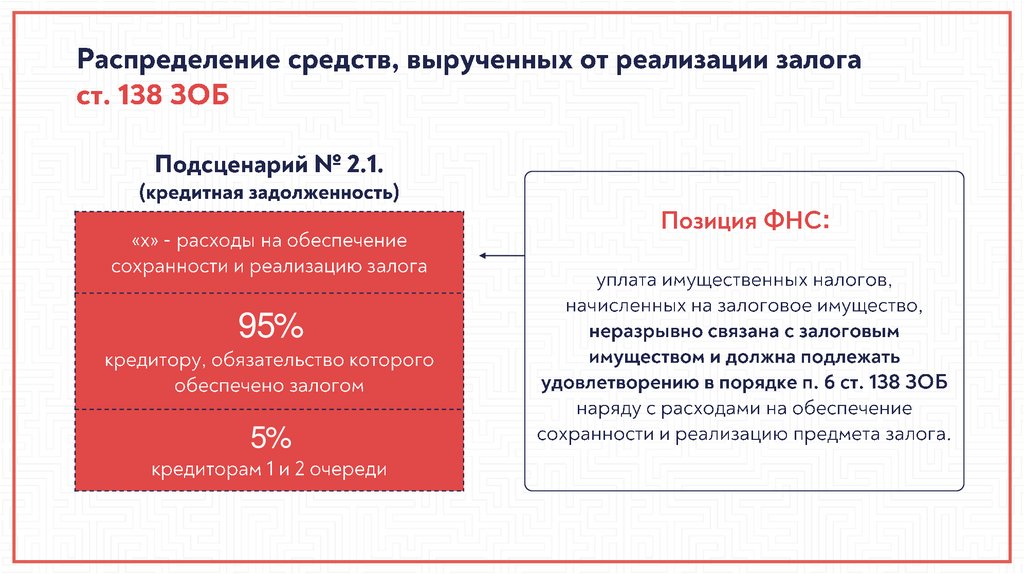 Распределение средств, вырученных от реализации залога
ст. 138 ЗОБ

Подсценарий № 2.1.
(кредитная задолженность)

«х» - расходы на обеспечение сохранности и реализацию залога

95%
кредитору, обязательство которого обеспечено залогом

5%
кредиторам 1 и 2 очереди

Позиция ФНС:

уплата имущественных налогов, начисленных на залоговое имущество, неразрывно связана с залоговым имуществом и должна подлежать удовлетворению в порядке п. 6 ст. 138 ЗОБ наряду с расходами на обеспечение сохранности и реализацию предмета залога.